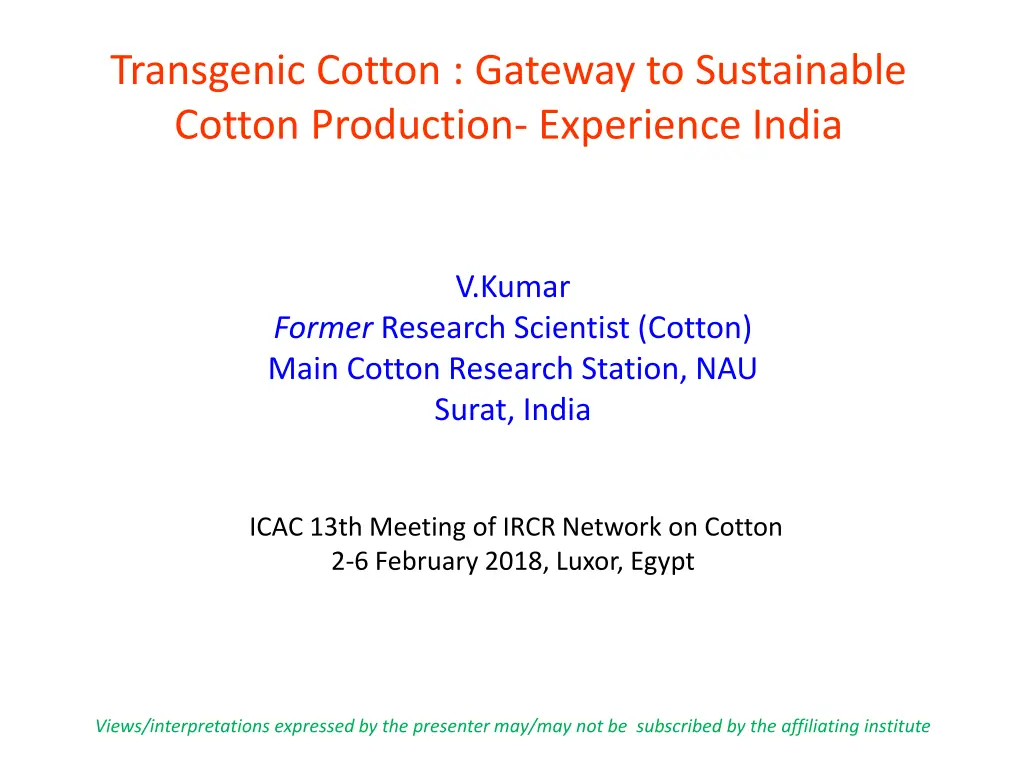 Transgenic Cotton : Gateway to Sustainable Cotton Production- Experience India

V.Kumar
Former Research Scientist (Cotton)
Main Cotton Research Station, NAU
Surat, India

ICAC 13th Meeting of IRCR Network on Cotton
2-6 February 2018, Luxor, Egypt

Views/interpretations expressed by the presenter may/may not be subscribed by the affiliating institute